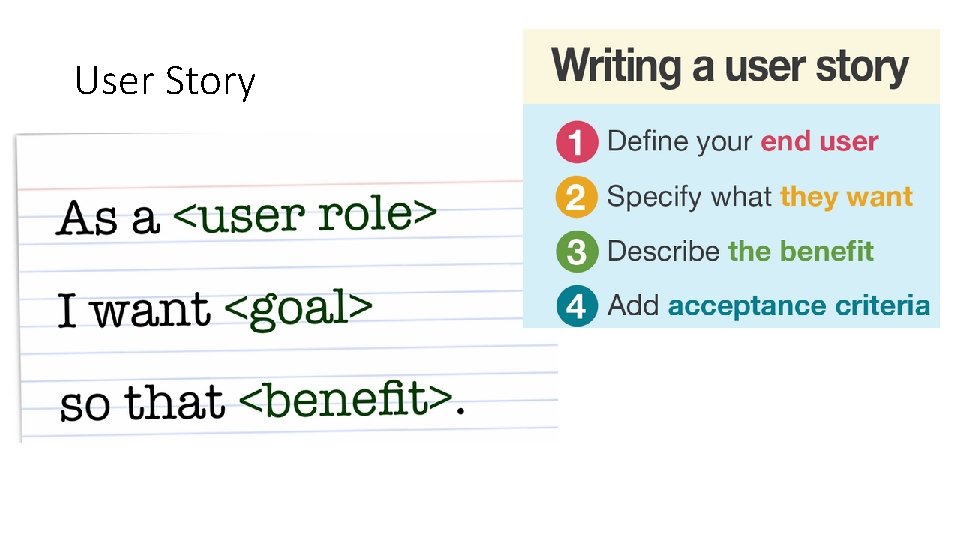 User Story

As a <user role>

I want <goal>

so that <benefit>.

Writing a user story

1 Define your end user

2 Specify what they want

3 Describe the benefit

4 Add acceptance criteria